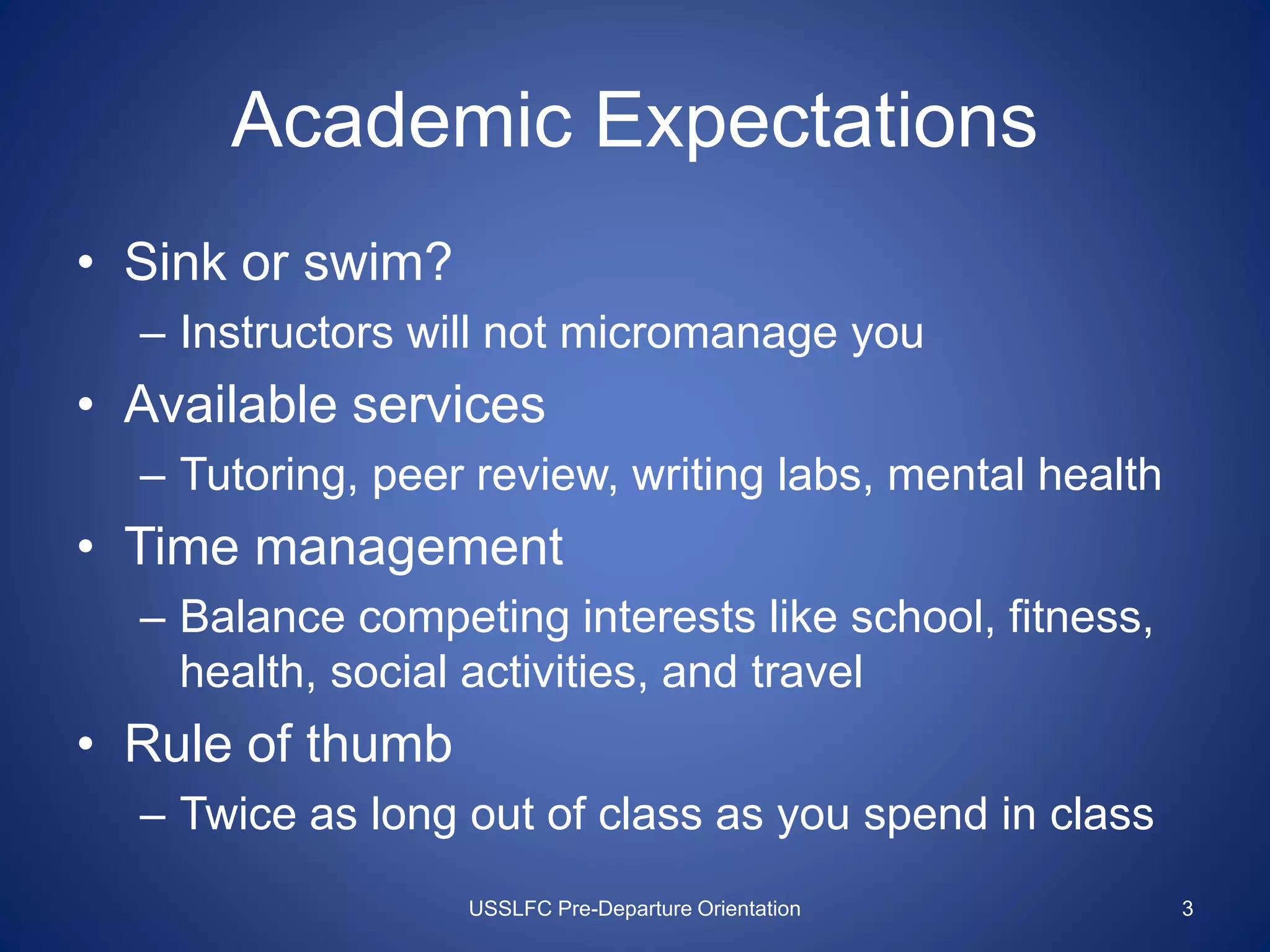 Academic Expectations

• Sink or swim?
  – Instructors will not micromanage you
• Available services
  – Tutoring, peer review, writing labs, mental health
• Time management
  – Balance competing interests like school, fitness, health, social activities, and travel
• Rule of thumb
  – Twice as long out of class as you spend in class

USSLFC Pre-Departure Orientation

3